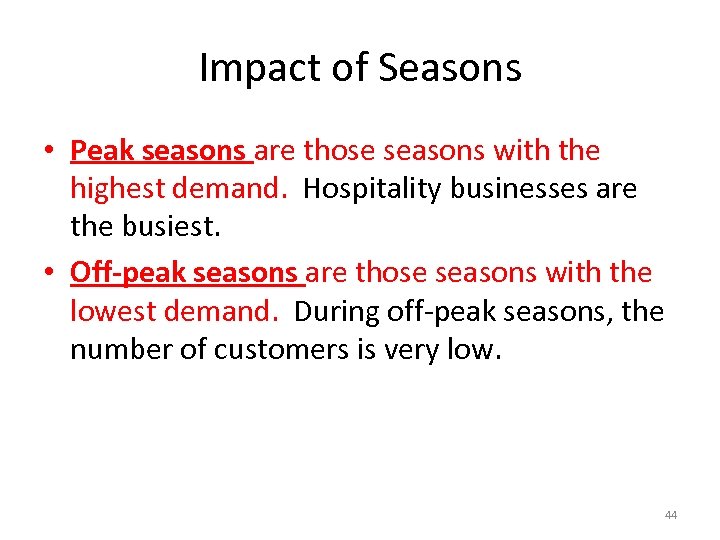 Impact of Seasons

• Peak seasons are those seasons with the highest demand. Hospitality businesses are the busiest.

• Off-peak seasons are those seasons with the lowest demand. During off-peak seasons, the number of customers is very low.

44